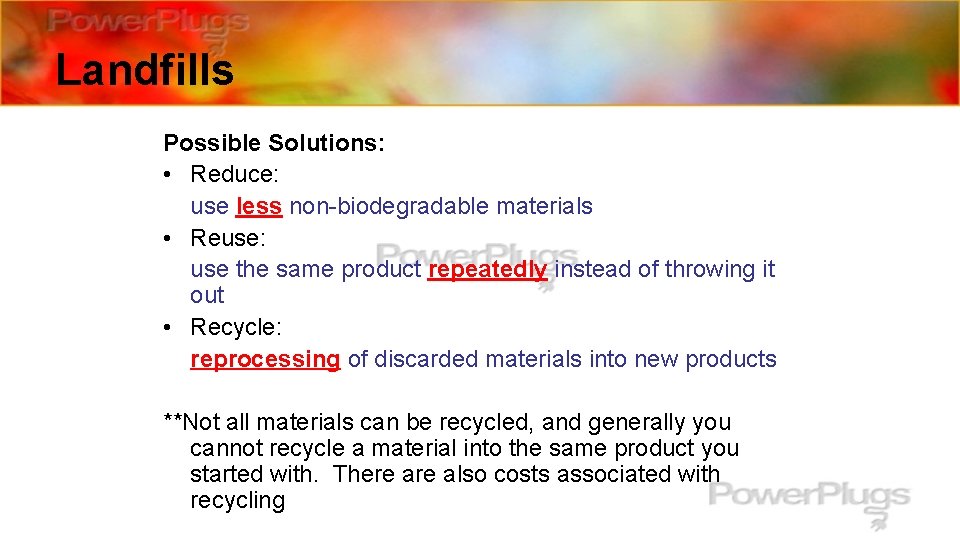 PowerPlugs

Landfills

Possible Solutions:
• Reduce:
use less non-biodegradable materials
• Reuse:
use the same product repeatedly instead of throwing it out
• Recycle:
reprocessing of discarded materials into new products

PowerPlugs

**Not all materials can be recycled, and generally you cannot recycle a material into the same product you started with. There are also costs associated with recycling

PowerPlugs